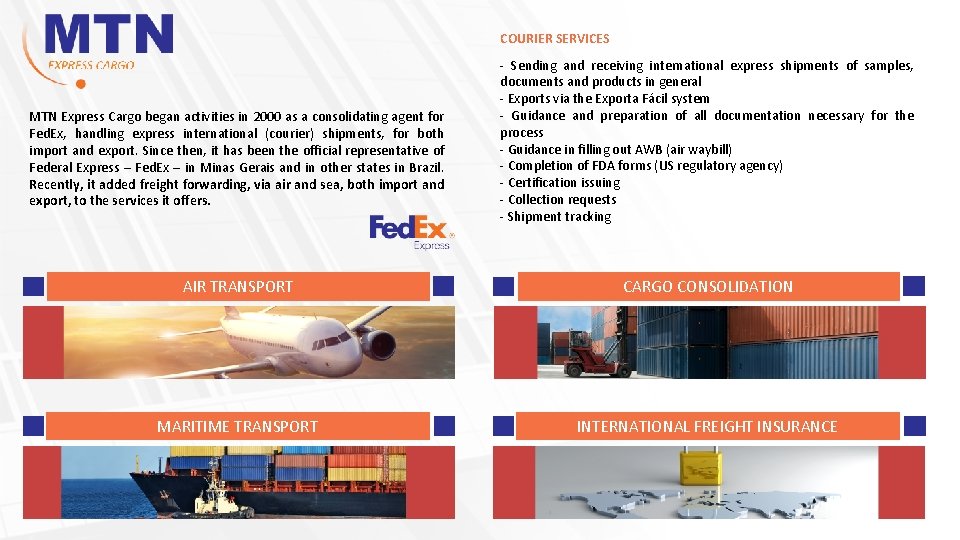 MTN
EXPRESS CARGO

MTN Express Cargo began activities in 2000 as a consolidating agent for FedEx, handling express international (courier) shipments, for both import and export. Since then, it has been the official representative of Federal Express – FedEx – in Minas Gerais and in other states in Brazil. Recently, it added freight forwarding, via air and sea, both import and export, to the services it offers.

FedEx Express

COURIER SERVICES

- Sending and receiving international express shipments of samples, documents and products in general
- Exports via the Exporta Fácil system
- Guidance and preparation of all documentation necessary for the process
- Guidance in filling out AWB (air waybill)
- Completion of FDA forms (US regulatory agency)
- Certification issuing
- Collection requests
- Shipment tracking

AIR TRANSPORT

CARGO CONSOLIDATION

MARITIME TRANSPORT

INTERNATIONAL FREIGHT INSURANCE